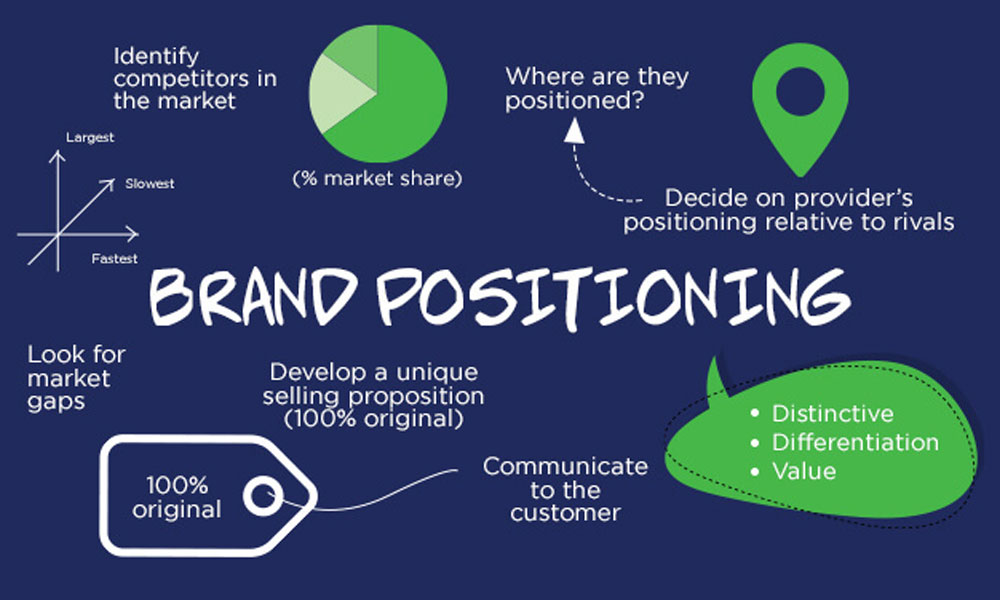 Identify competitors in the market

(% market share)

Where are they positioned?

Decide on provider's positioning relative to rivals

Largest

Slowest

Fastest

BRAND POSITIONING

Look for market gaps

Develop a unique selling proposition (100% original)

100% original

Communicate to the customer

• Distinctive
• Differentiation
• Value